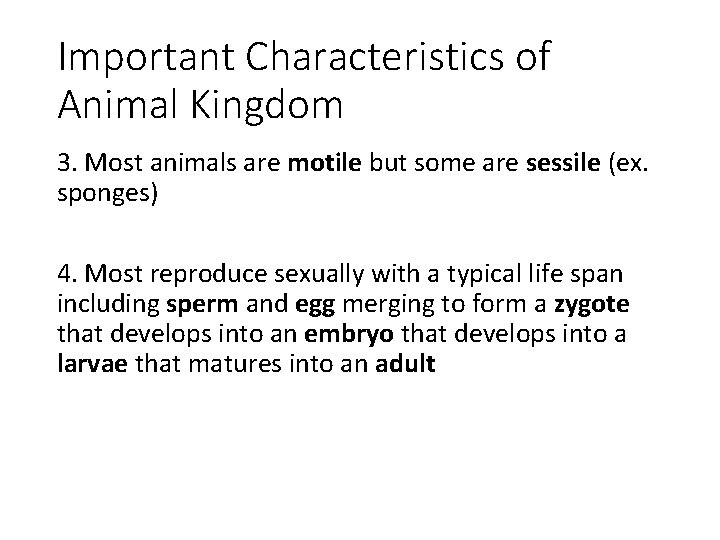 Important Characteristics of Animal Kingdom

3. Most animals are motile but some are sessile (ex. sponges)

4. Most reproduce sexually with a typical life span including sperm and egg merging to form a zygote that develops into an embryo that develops into a larvae that matures into an adult